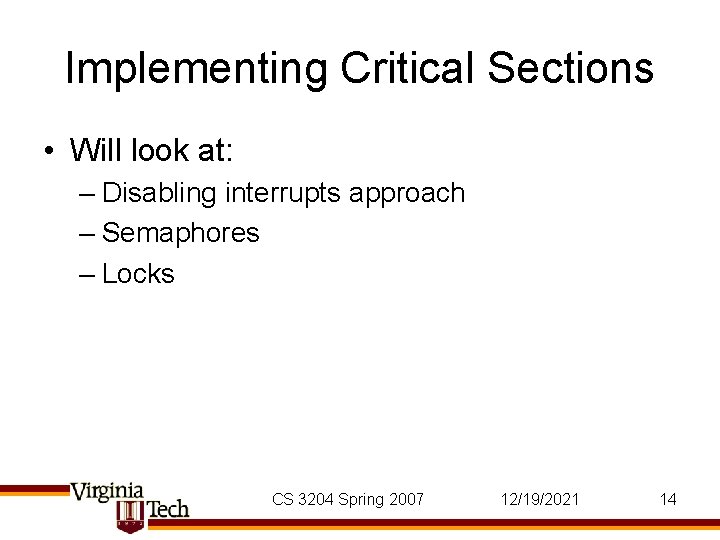 Implementing Critical Sections

• Will look at:
– Disabling interrupts approach
– Semaphores
– Locks

Virginia Tech

CS 3204 Spring 2007

12/19/2021

14